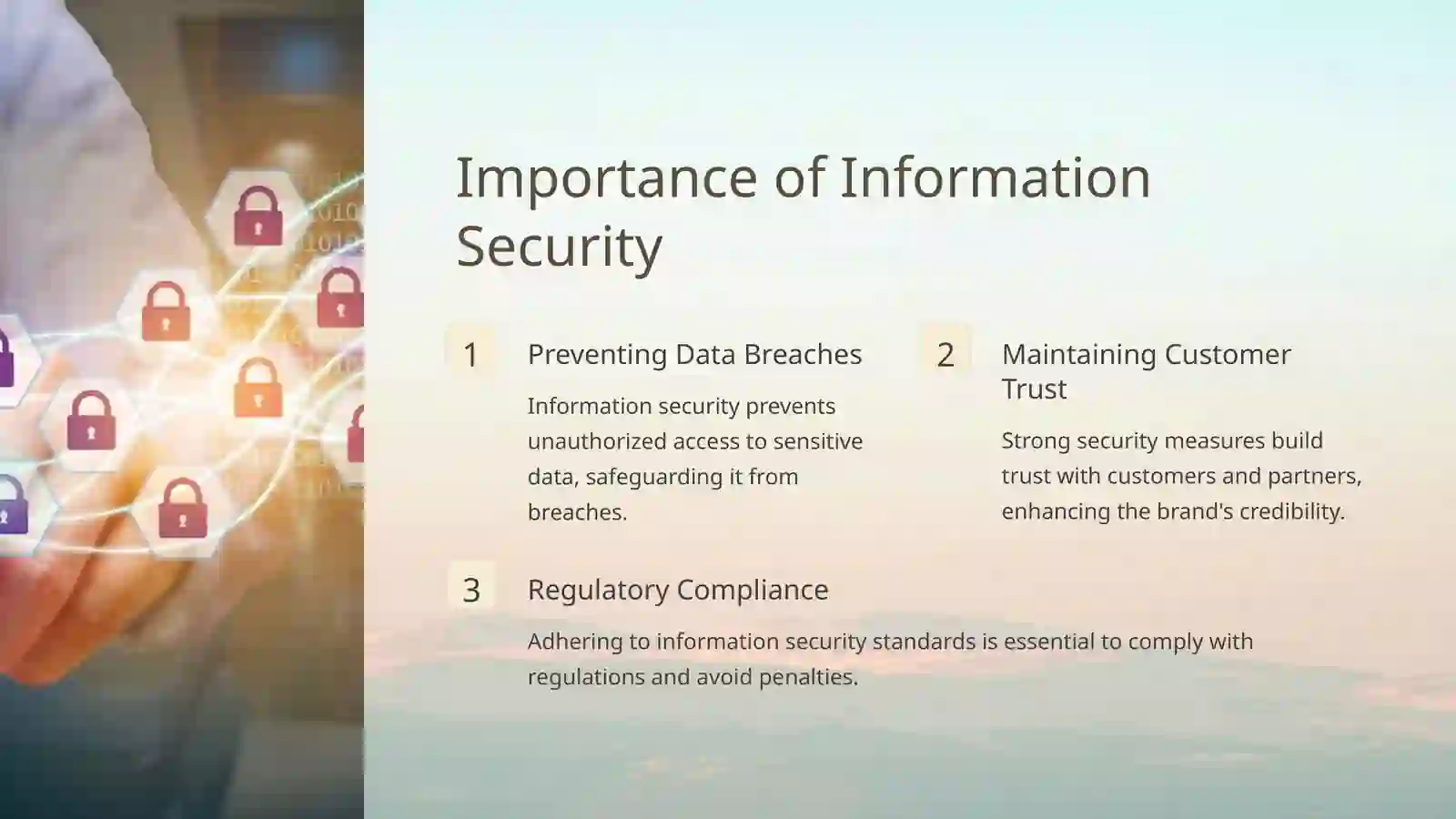 Importance of Information Security

1

Preventing Data Breaches

Information security prevents unauthorized access to sensitive data, safeguarding it from breaches.

2

Maintaining Customer Trust

Strong security measures build trust with customers and partners, enhancing the brand's credibility.

3

Regulatory Compliance

Adhering to information security standards is essential to comply with regulations and avoid penalties.